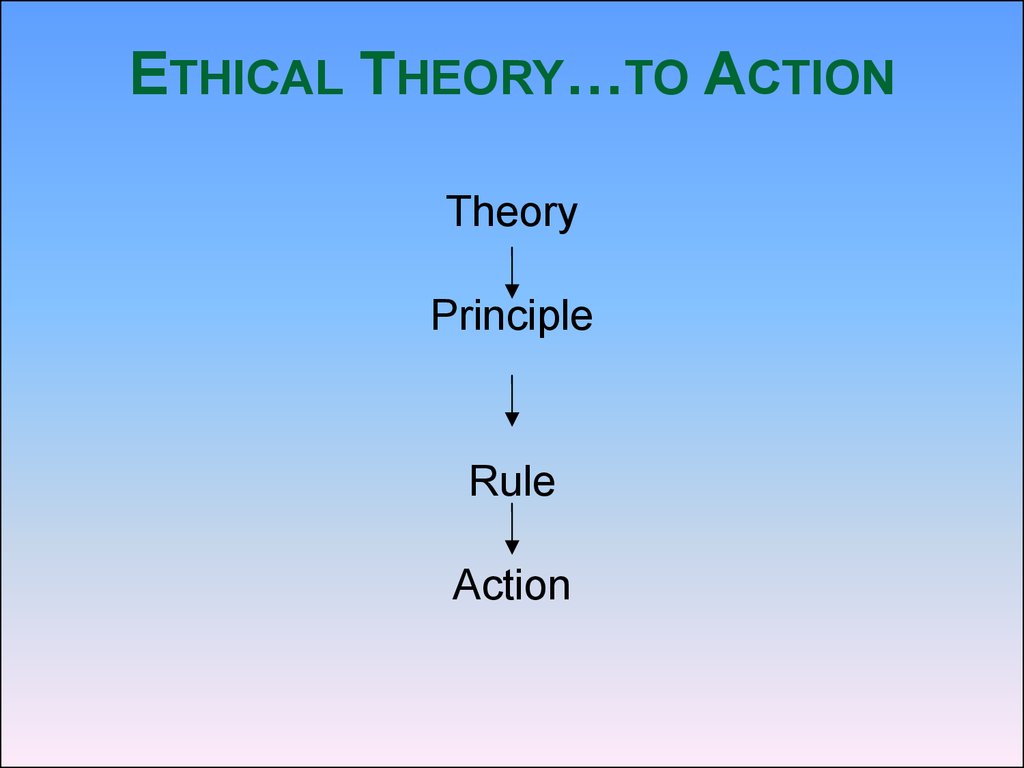 ETHICAL THEORY…TO ACTION

Theory

Principle

Rule

Action